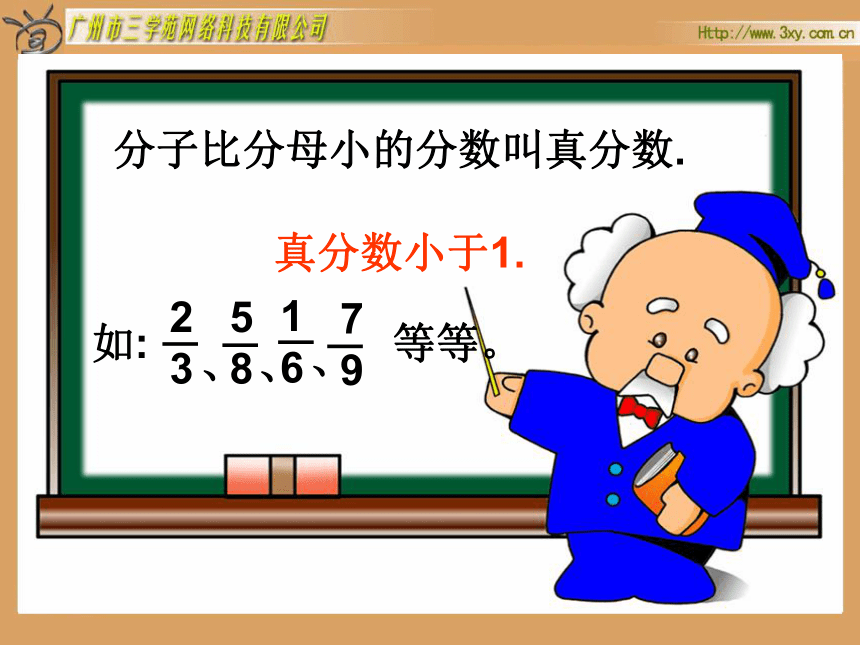 广州市三学苑网络科技有限公司

Http://www.3xy.com.cn

分子比分母小的分数叫真分数.

真分数小于1.

如: $\frac{2}{3}$、$\frac{5}{8}$、$\frac{1}{6}$、$\frac{7}{9}$ 等等。